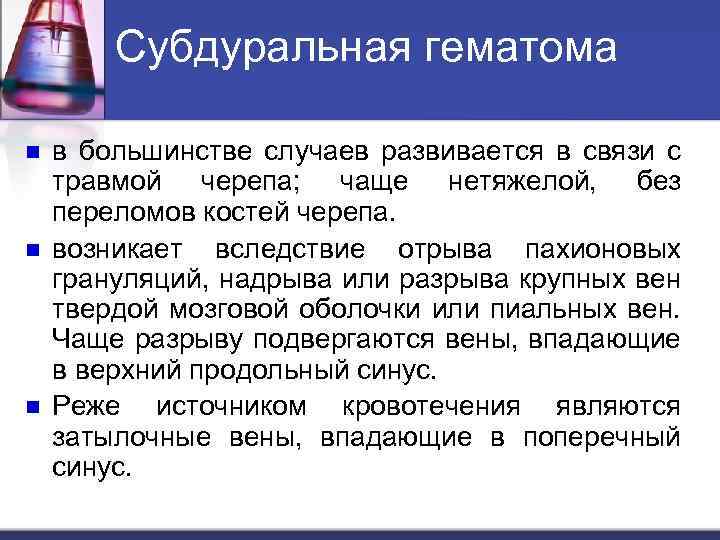 Субдуральная гематома

в большинстве случаев развивается в связи с травмой черепа; чаще нетяжелой, без переломов костей черепа.

возникает вследствие отрыва пахионовых грануляций, надрыва или разрыва крупных вен твердой мозговой оболочки или пиальных вен. Чаще разрыву подвергаются вены, впадающие в верхний продольный синус.

Реже источником кровотечения являются затылочные вены, впадающие в поперечный синус.